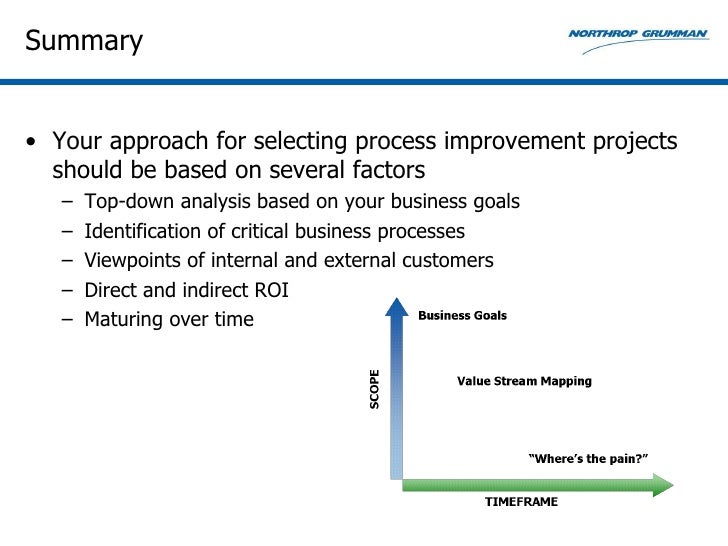 Summary

NORTHROP GRUMMAN

• Your approach for selecting process improvement projects should be based on several factors
– Top-down analysis based on your business goals
– Identification of critical business processes
– Viewpoints of internal and external customers
– Direct and indirect ROI
– Maturing over time

Business Goals

SCOPE

Value Stream Mapping

"Where's the pain?"

TIMEFRAME